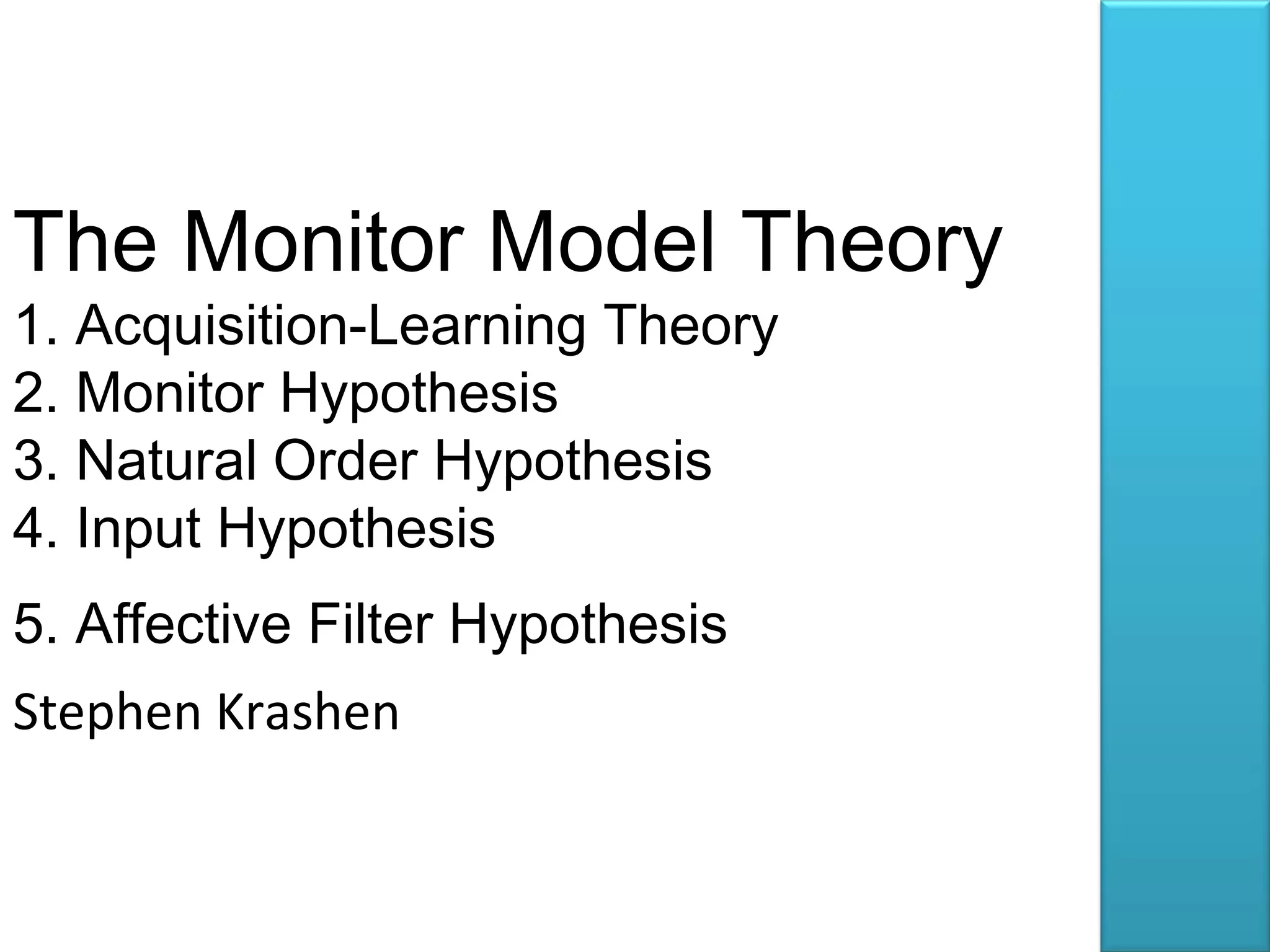 The Monitor Model Theory

1. Acquisition-Learning Theory
2. Monitor Hypothesis
3. Natural Order Hypothesis
4. Input Hypothesis

5. Affective Filter Hypothesis

Stephen Krashen